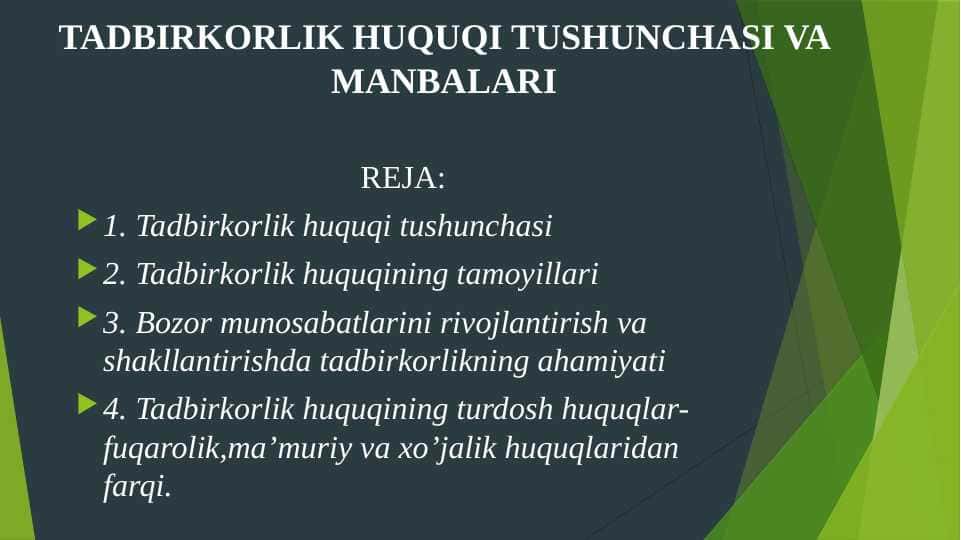 TADBIRKORLIK HUQUQI TUSHUNCHASI VA MANBALARI

REJA:

1. Tadbirkorlik huquqi tushunchasi

2. Tadbirkorlik huquqining tamoyillari

3. Bozor munosabatlarini rivojlantirish va shakllantirishda tadbirkorlikning ahamiyati

4. Tadbirkorlik huquqining turdosh huquqlar-fuqarolik,ma’muriy va xo’jalik huquqlaridan farqi.